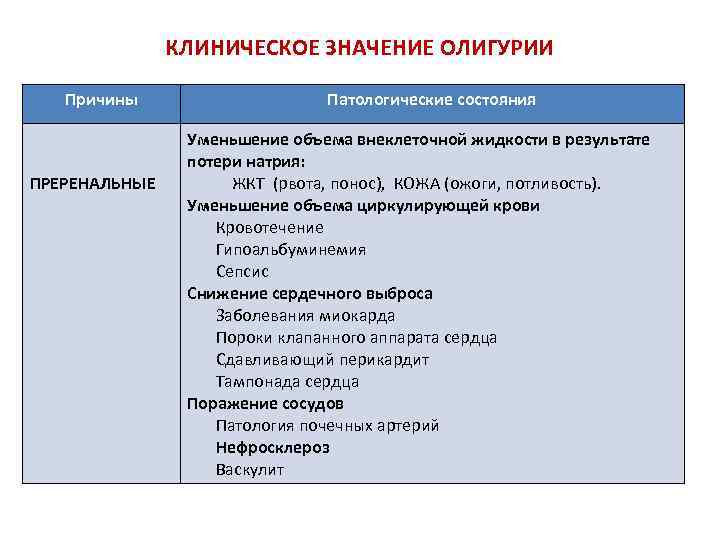 КЛИНИЧЕСКОЕ ЗНАЧЕНИЕ ОЛИГУРИИ

| Причины | Патологические состояния |
|---|---|
| ПРЕРЕНАЛЬНЫЕ | Уменьшение объема внеклеточной жидкости в результате потери натрия: ЖКТ (рвота, понос), КОЖА (ожоги, потливость). Уменьшение объема циркулирующей крови Кровотечение Гипоальбуминемия Сепсис Снижение сердечного выброса Заболевания миокарда Пороки клапанного аппарата сердца Сдавливающий перикардит Тампонада сердца Поражение сосудов Патология почечных артерий Нефросклероз Васкулит |